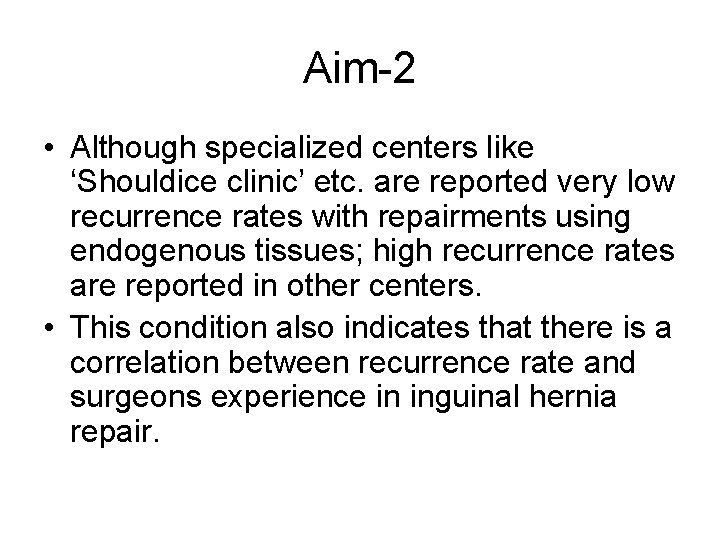 Aim-2

• Although specialized centers like ‘Shouldice clinic’ etc. are reported very low recurrence rates with repairments using endogenous tissues; high recurrence rates are reported in other centers.
• This condition also indicates that there is a correlation between recurrence rate and surgeons experience in inguinal hernia repair.